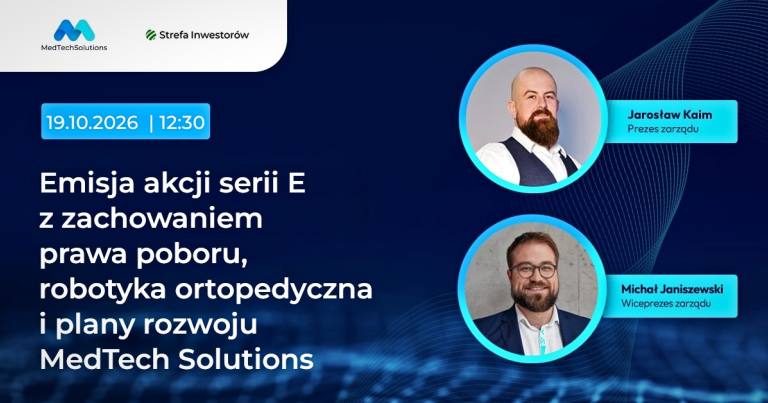 MedTechSolutions

Strefa Inwestorów

19.10.2026 | 12:30

Emisja akcji serii E z zachowaniem prawa poboru, robotyka ortopedyczna i plany rozwoju MedTech Solutions

Jarosław Kaim
Prezes zarządu

Michał Janiszewski
Wiceprezes zarządu